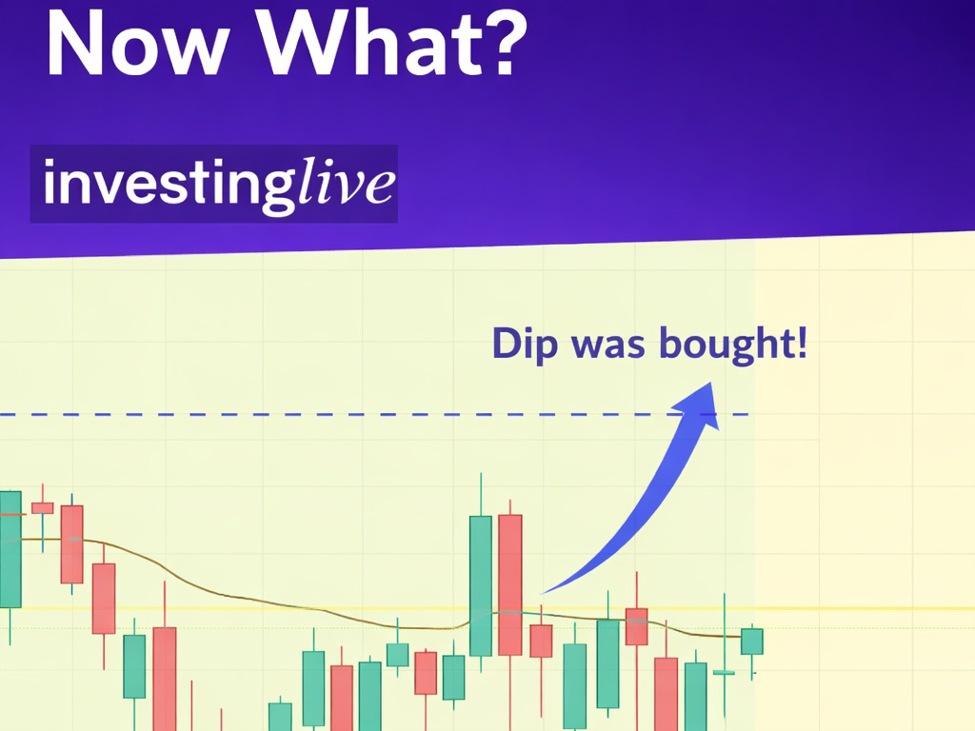 Now What?

investinglive

Dip was bought!